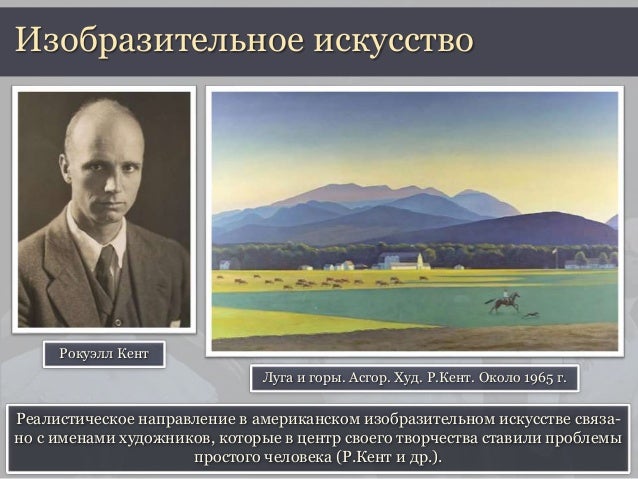 Изобразительное искусство

Рокуэлл Кент

Луга и горы. Асгор. Худ. Р.Кент. Около 1965 г.

Реалистическое направление в американском изобразительном искусстве связано с именами художников, которые в центр своего творчества ставили проблемы простого человека (Р.Кент и др.).